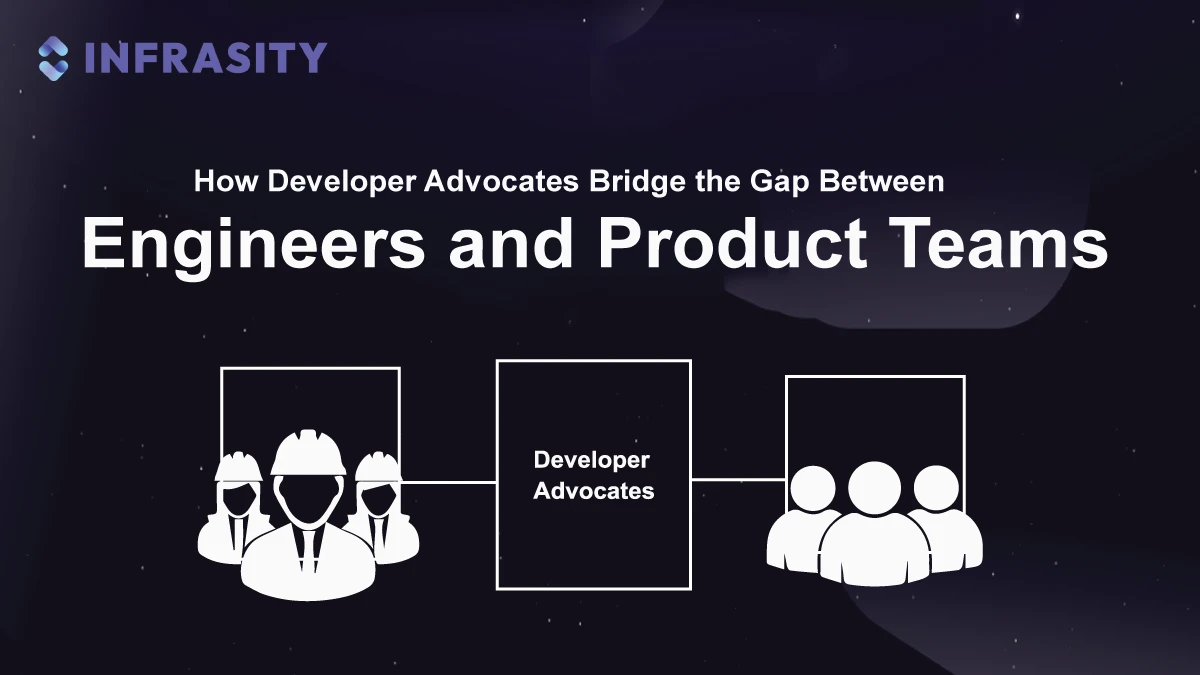 INFRASITY

How Developer Advocates Bridge the Gap Between
Engineers and Product Teams

Developer Advocates